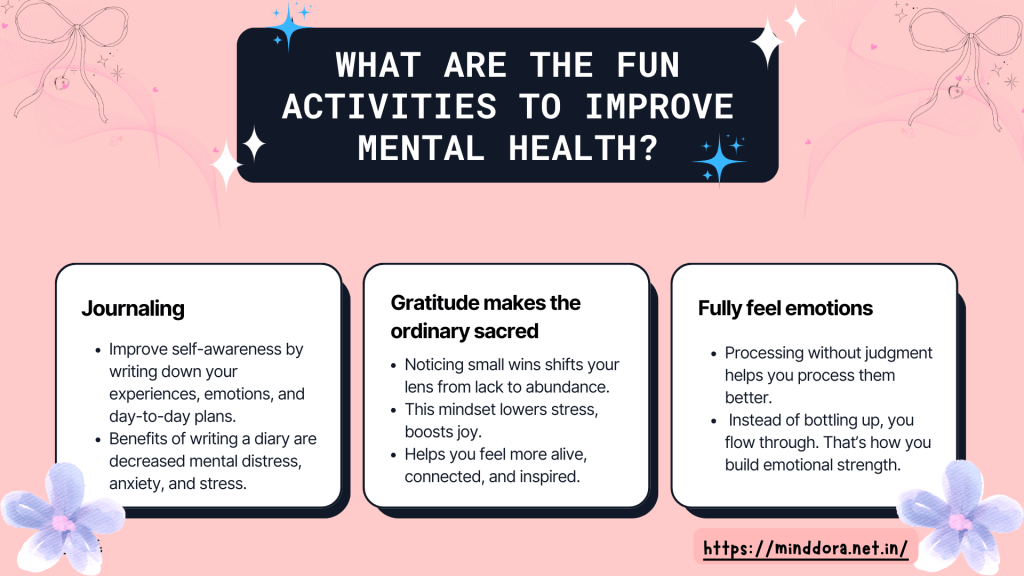 WHAT ARE THE FUN ACTIVITIES TO IMPROVE MENTAL HEALTH?

Journaling

- Improve self-awareness by writing down your experiences, emotions, and day-to-day plans.
- Benefits of writing a diary are decreased mental distress, anxiety, and stress.

Gratitude makes the ordinary sacred

- Noticing small wins shifts your lens from lack to abundance.
- This mindset lowers stress, boosts joy.
- Helps you feel more alive, connected, and inspired.

Fully feel emotions

- Processing without judgment helps you process them better.
- Instead of bottling up, you flow through. That's how you build emotional strength.

https://minddora.net.in/